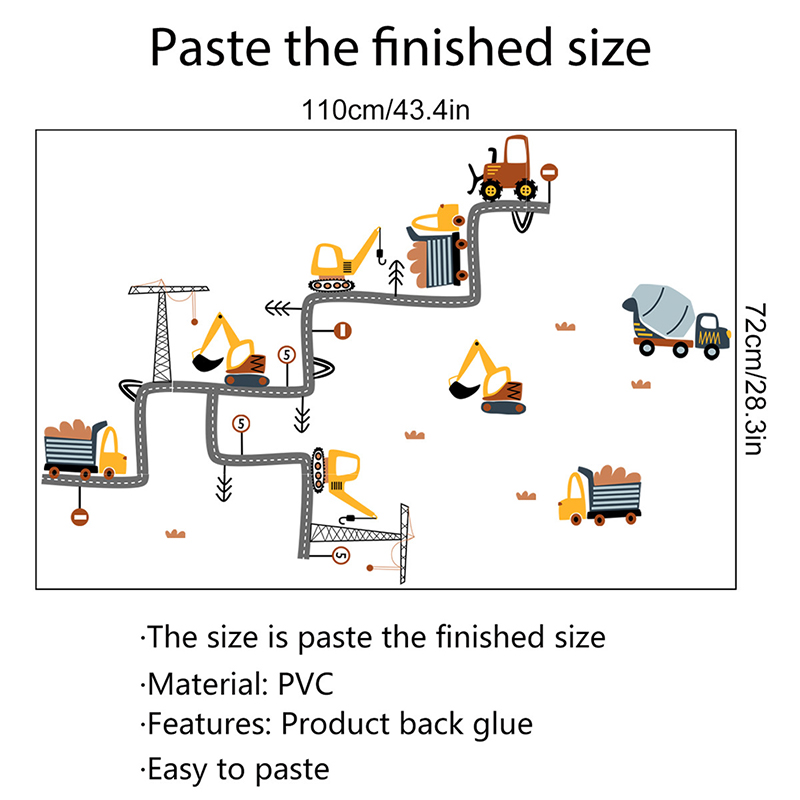 Paste the finished size

110cm/43.4in

72cm/28.3in

5

5

5

·The size is paste the finished size

·Material: PVC

·Features: Product back glue

·Easy to paste